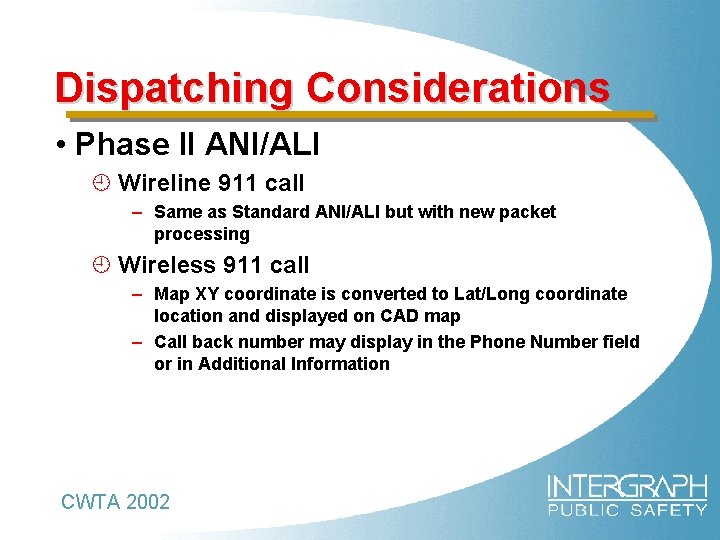 Dispatching Considerations

• Phase II ANI/ALI

Wireline 911 call

– Same as Standard ANI/ALI but with new packet processing

Wireless 911 call

– Map XY coordinate is converted to Lat/Long coordinate location and displayed on CAD map

– Call back number may display in the Phone Number field or in Additional Information

CWTA 2002

INTERGRAPH
PUBLIC SAFETY